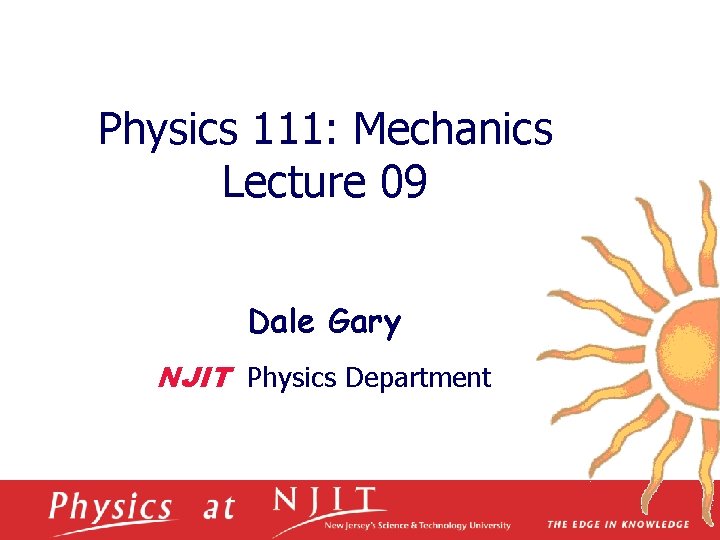 Physics 111: Mechanics
Lecture 09

Dale Gary

NJIT Physics Department

Physics at NJIT
New Jersey's Science & Technology University
THE EDGE IN KNOWLEDGE